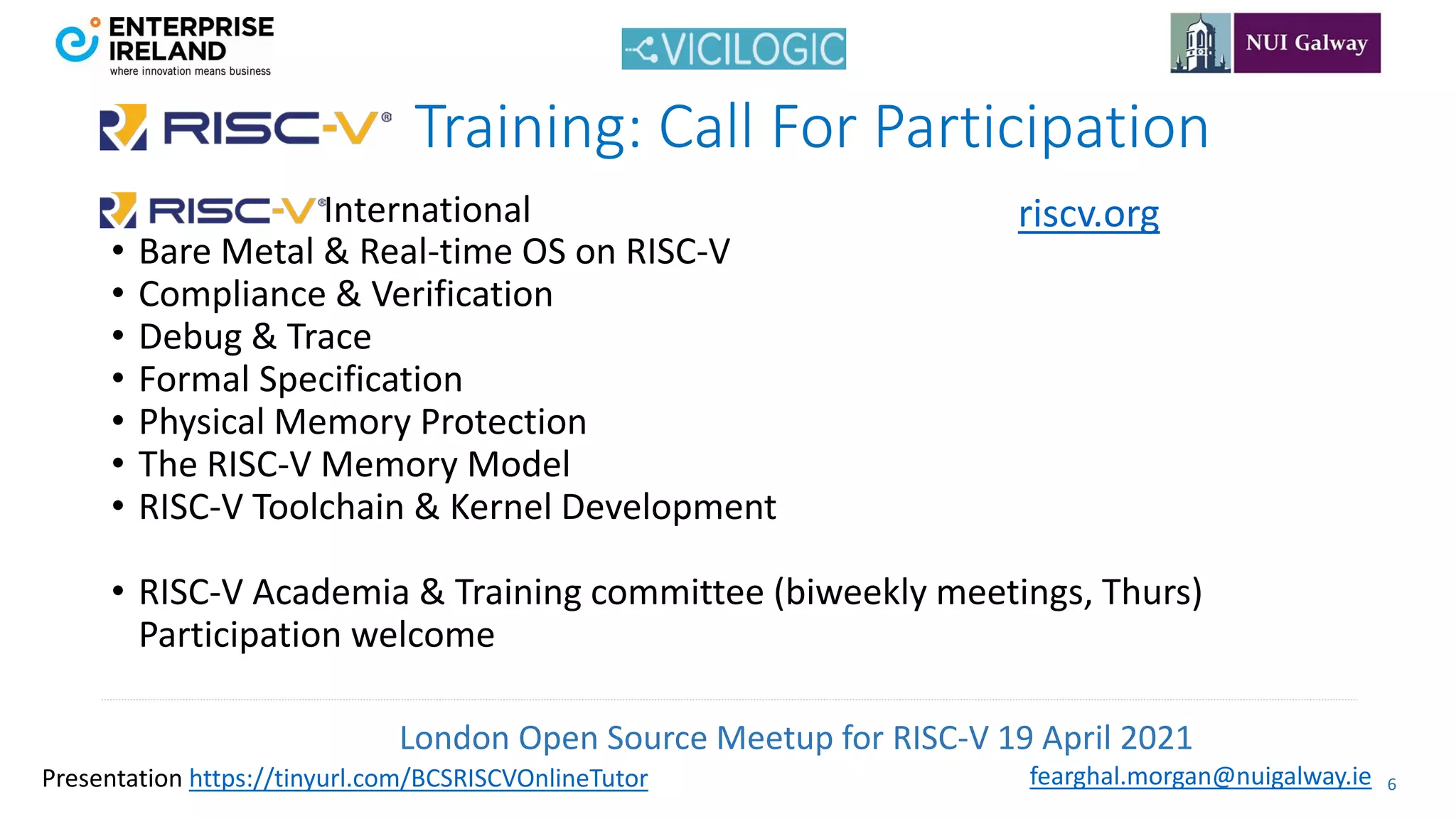 ENTERPRISE IRELAND
where innovation means business

VICILOGIC

NUI Galway

RISC-V® Training: Call For Participation

RISC-V® International

riscv.org

• Bare Metal & Real-time OS on RISC-V
• Compliance & Verification
• Debug & Trace
• Formal Specification
• Physical Memory Protection
• The RISC-V Memory Model
• RISC-V Toolchain & Kernel Development

• RISC-V Academia & Training committee (biweekly meetings, Thurs) Participation welcome

London Open Source Meetup for RISC-V 19 April 2021

Presentation https://tinyurl.com/BCSRISCVOnlineTutor

fearghal.morgan@nuigalway.ie 6